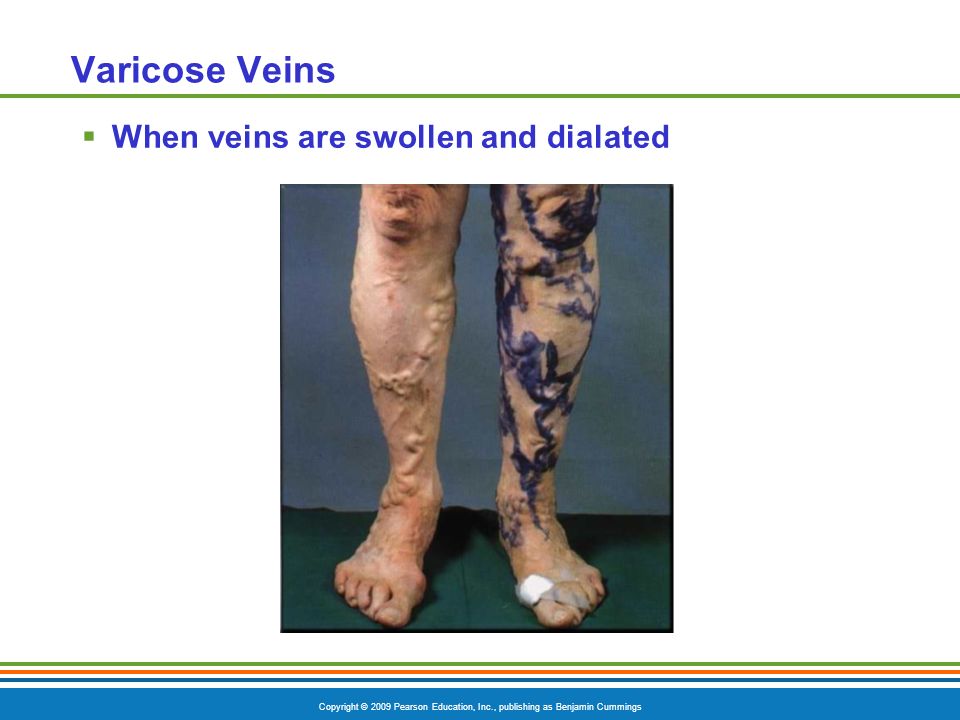 Varicose Veins

▪ When veins are swollen and dialated

Copyright © 2009 Pearson Education, Inc., publishing as Benjamin Cummings